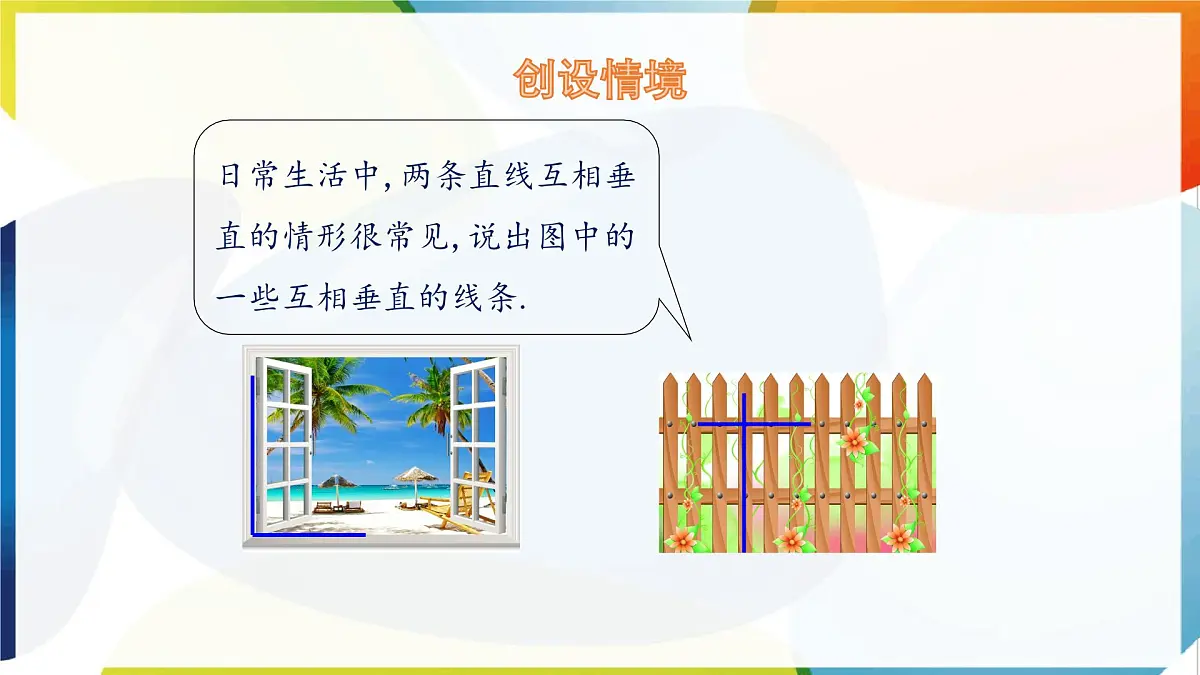 创设情境

日常生活中,两条直线互相垂直的情形很常见,说出图中的一些互相垂直的线条.